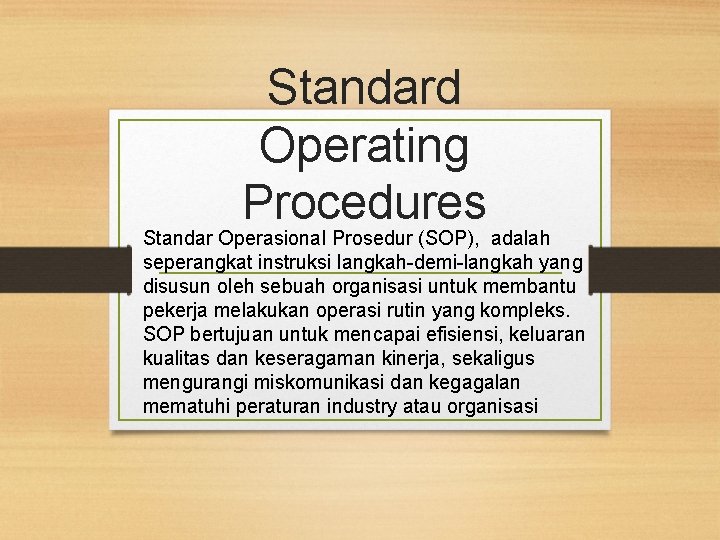 Standard Operating Procedures

Standar Operasional Prosedur (SOP), adalah seperangkat instruksi langkah-demi-langkah yang disusun oleh sebuah organisasi untuk membantu pekerja melakukan operasi rutin yang kompleks. SOP bertujuan untuk mencapai efisiensi, keluaran kualitas dan keseragaman kinerja, sekaligus mengurangi miskomunikasi dan kegagalan mematuhi peraturan industry atau organisasi